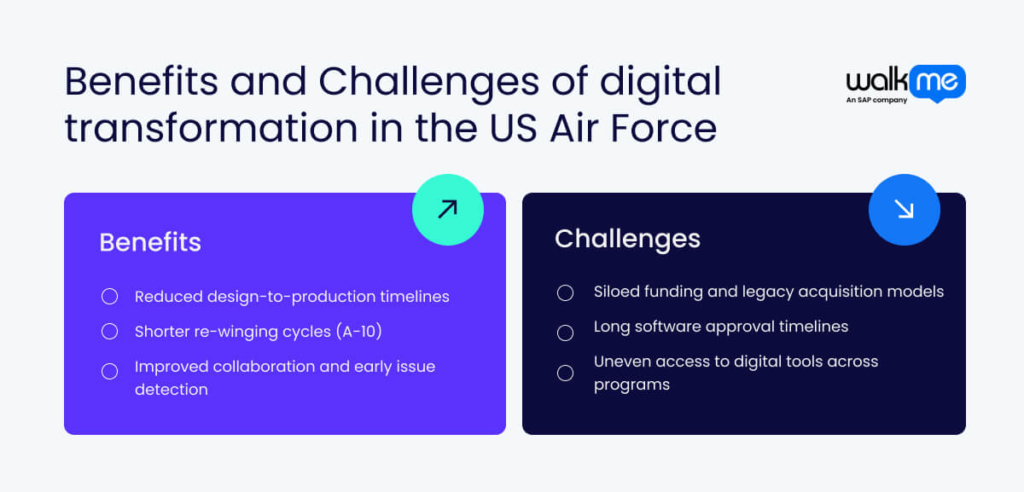 Benefits and Challenges of digital transformation in the US Air Force

walk me
An SAP company

Benefits

Reduced design-to-production timelines

Shorter re-winging cycles (A-10)

Improved collaboration and early issue detection

Challenges

Siloed funding and legacy acquisition models

Long software approval timelines

Uneven access to digital tools across programs